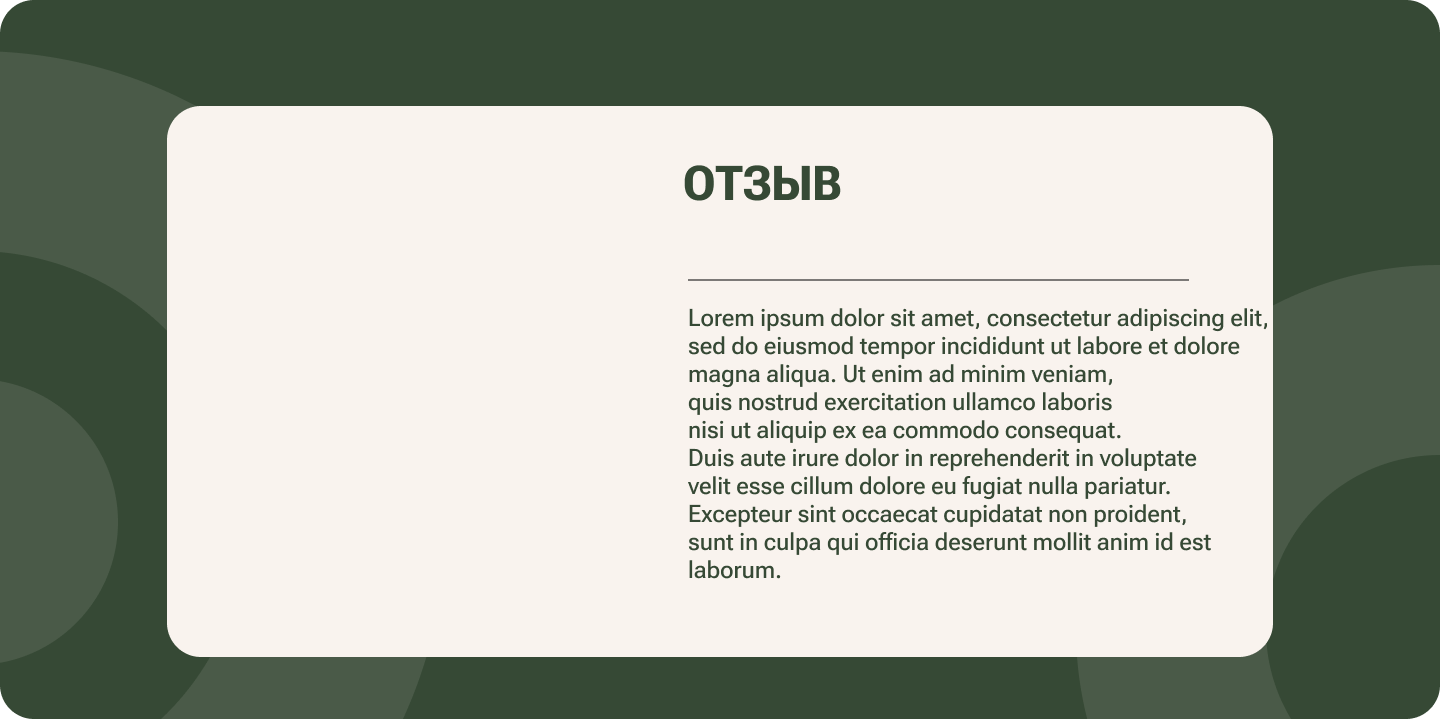 ОТЗЫВ

Lorem ipsum dolor sit amet, consectetur adipiscing elit, sed do eiusmod tempor incididunt ut labore et dolore magna aliqua. Ut enim ad minim veniam, quis nostrud exercitation ullamco laboris nisi ut aliquip ex ea commodo consequat. Duis aute irure dolor in reprehenderit in voluptate velit esse cillum dolore eu fugiat nulla pariatur. Excepteur sint occaecat cupidatat non proident, sunt in culpa qui officia deserunt mollit anim id est laborum.